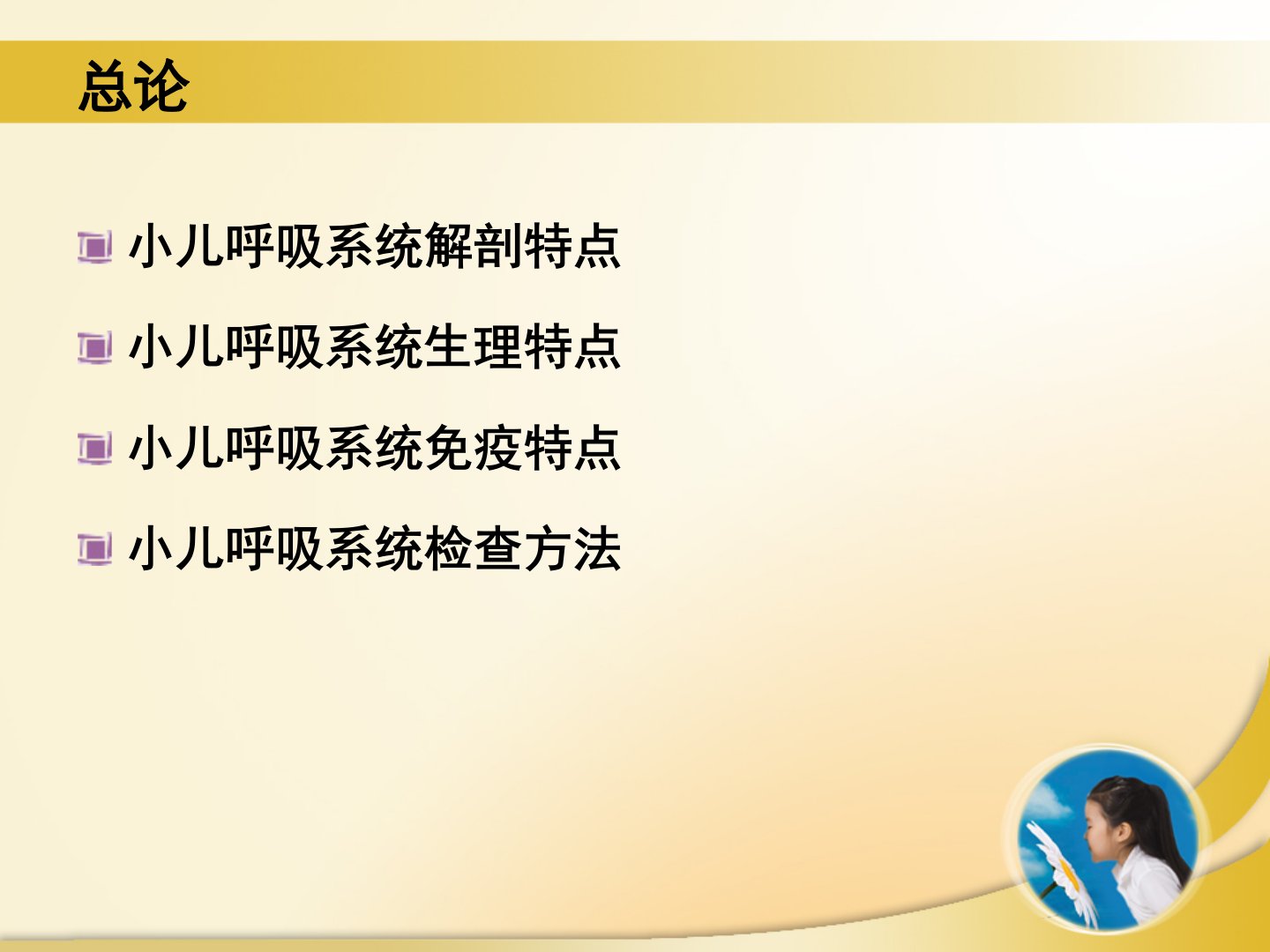 总论

小儿呼吸系统解剖特点

小儿呼吸系统生理特点

小儿呼吸系统免疫特点

小儿呼吸系统检查方法